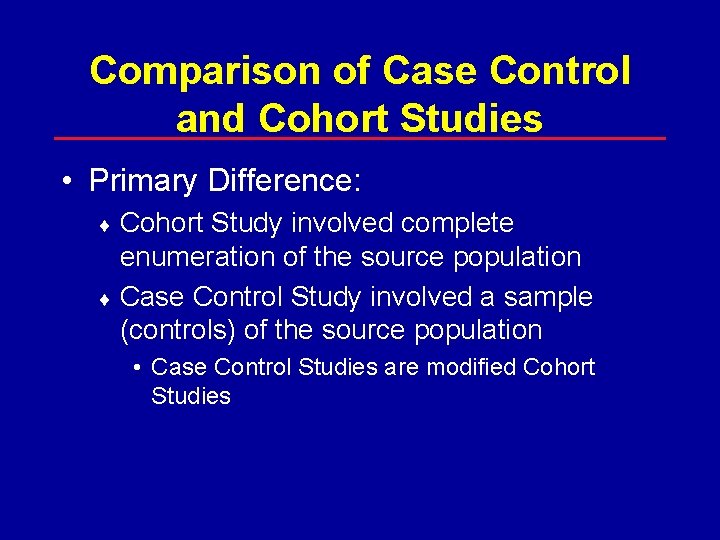 Comparison of Case Control and Cohort Studies

• Primary Difference:

♦ Cohort Study involved complete enumeration of the source population

♦ Case Control Study involved a sample (controls) of the source population

• Case Control Studies are modified Cohort Studies